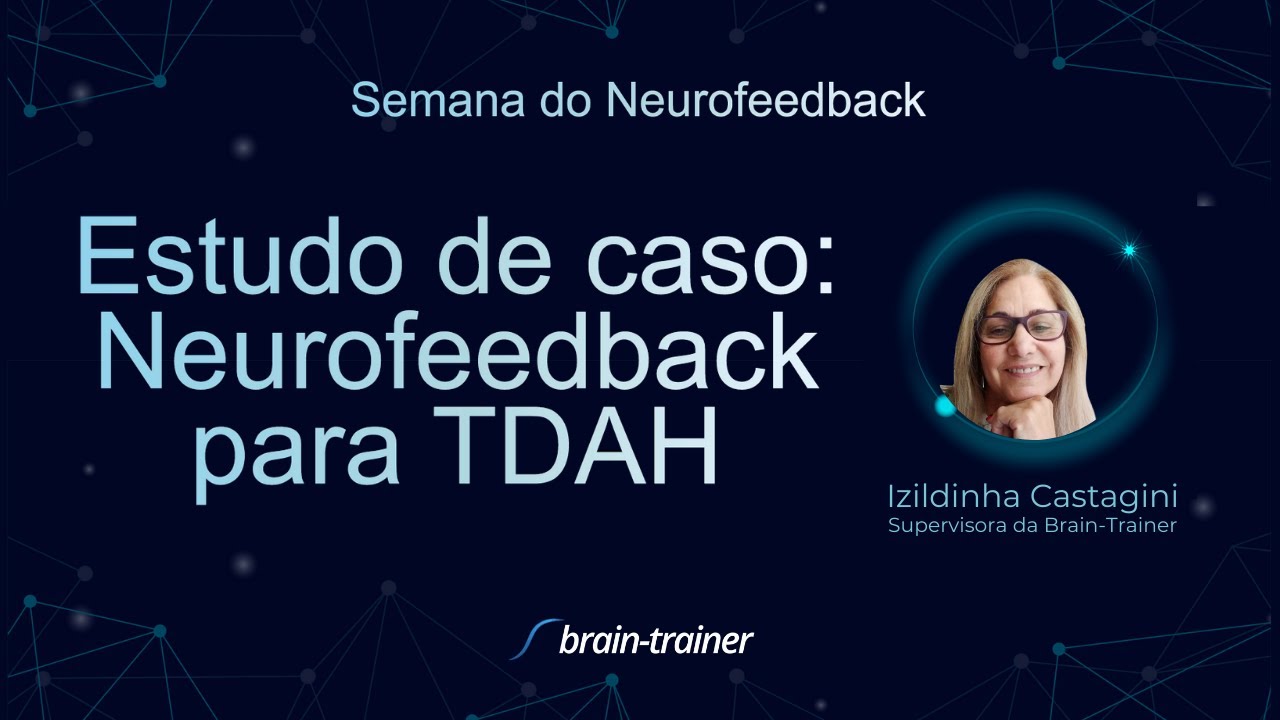 Semana do Neurofeedback

Estudo de caso: Neurofeedback para TDAH

Izildinha Castagini
Supervisora da Brain-Trainer

brain-trainer